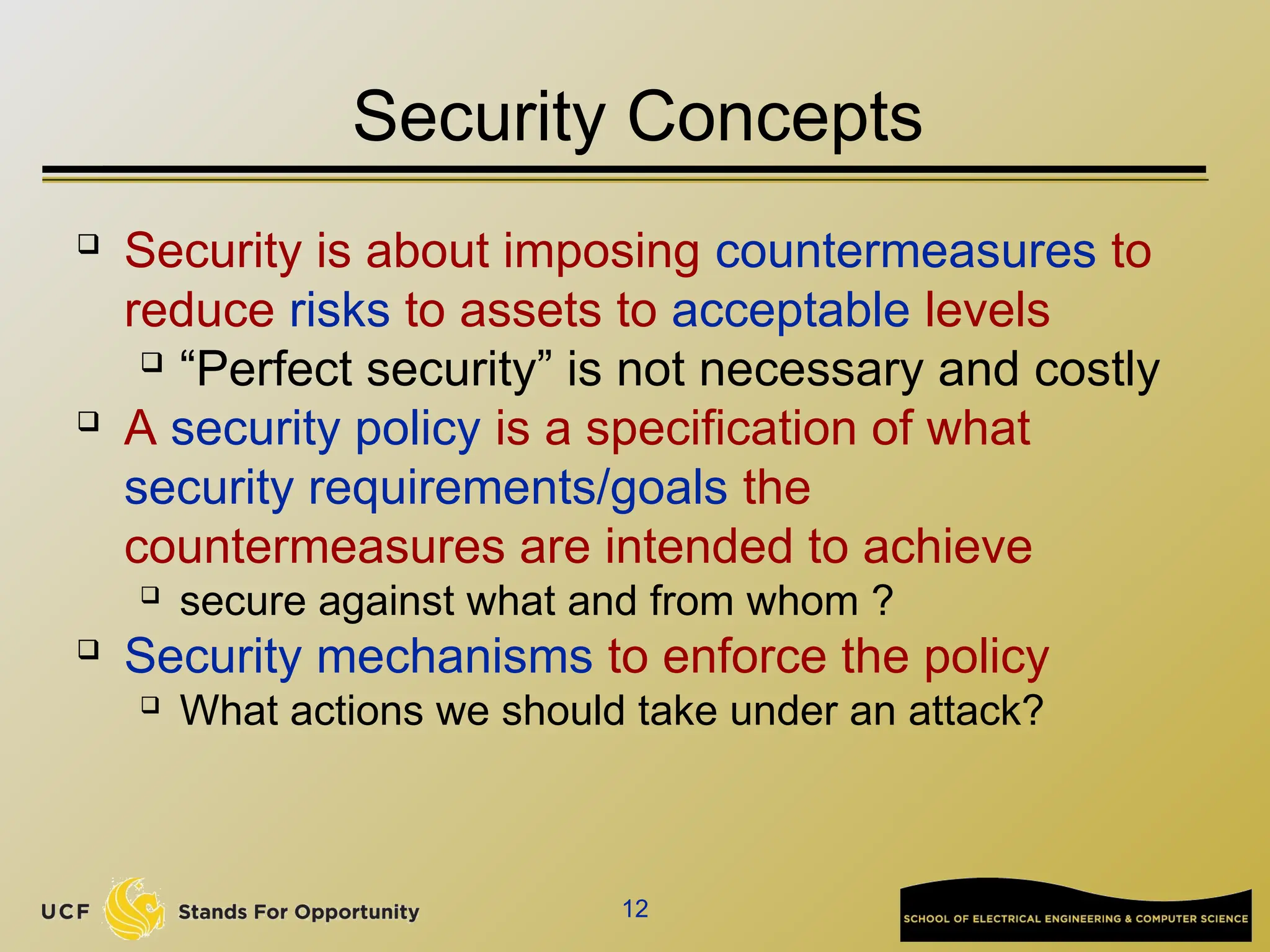 Security Concepts

❑ Security is about imposing countermeasures to reduce risks to assets to acceptable levels
❑ “Perfect security” is not necessary and costly
❑ A security policy is a specification of what security requirements/goals the countermeasures are intended to achieve
❑ secure against what and from whom ?
❑ Security mechanisms to enforce the policy
❑ What actions we should take under an attack?

UCF Stands For Opportunity

12

SCHOOL OF ELECTRICAL ENGINEERING & COMPUTER SCIENCE